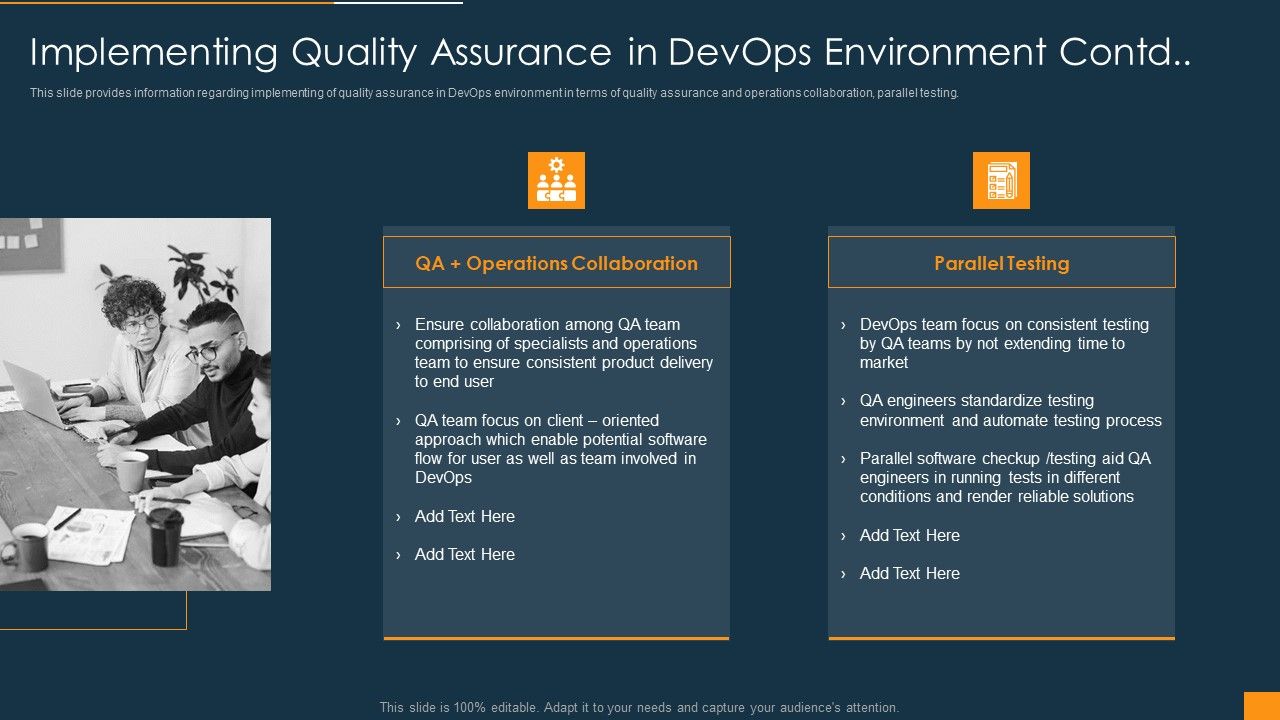 Implementing Quality Assurance in DevOps Environment Contd..

This slide provides information regarding implementing of quality assurance in DevOps environment in terms of quality assurance and operations collaboration, parallel testing.

QA + Operations Collaboration

› Ensure collaboration among QA team comprising of specialists and operations team to ensure consistent product delivery to end user

› QA team focus on client – oriented approach which enable potential software flow for user as well as team involved in DevOps

› Add Text Here

› Add Text Here

Parallel Testing

› DevOps team focus on consistent testing by QA teams by not extending time to market

› QA engineers standardize testing environment and automate testing process

› Parallel software checkup /testing aid QA engineers in running tests in different conditions and render reliable solutions

› Add Text Here

› Add Text Here

This slide is 100% editable. Adapt it to your needs and capture your audience's attention.